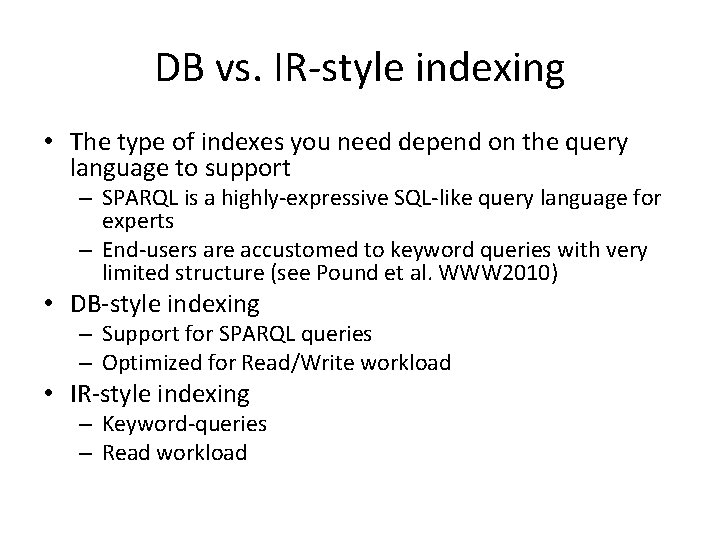 DB vs. IR-style indexing

• The type of indexes you need depend on the query language to support
– SPARQL is a highly-expressive SQL-like query language for experts
– End-users are accustomed to keyword queries with very limited structure (see Pound et al. WWW2010)
• DB-style indexing
– Support for SPARQL queries
– Optimized for Read/Write workload
• IR-style indexing
– Keyword-queries
– Read workload